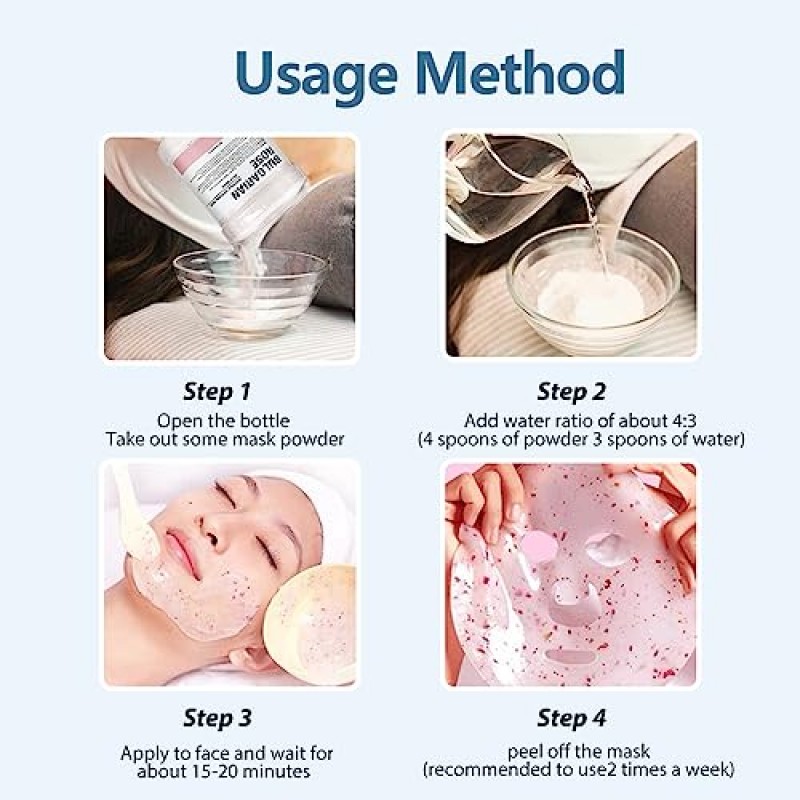 Usage Method

BULGARIAN ROSE

Step 1
Open the bottle
Take out some mask powder

Step 2
Add water ratio of about 4:3
(4 spoons of powder 3 spoons of water)

Step 3
Apply to face and wait for about 15-20 minutes

Step 4
peel off the mask
(recommended to use2 times a week)